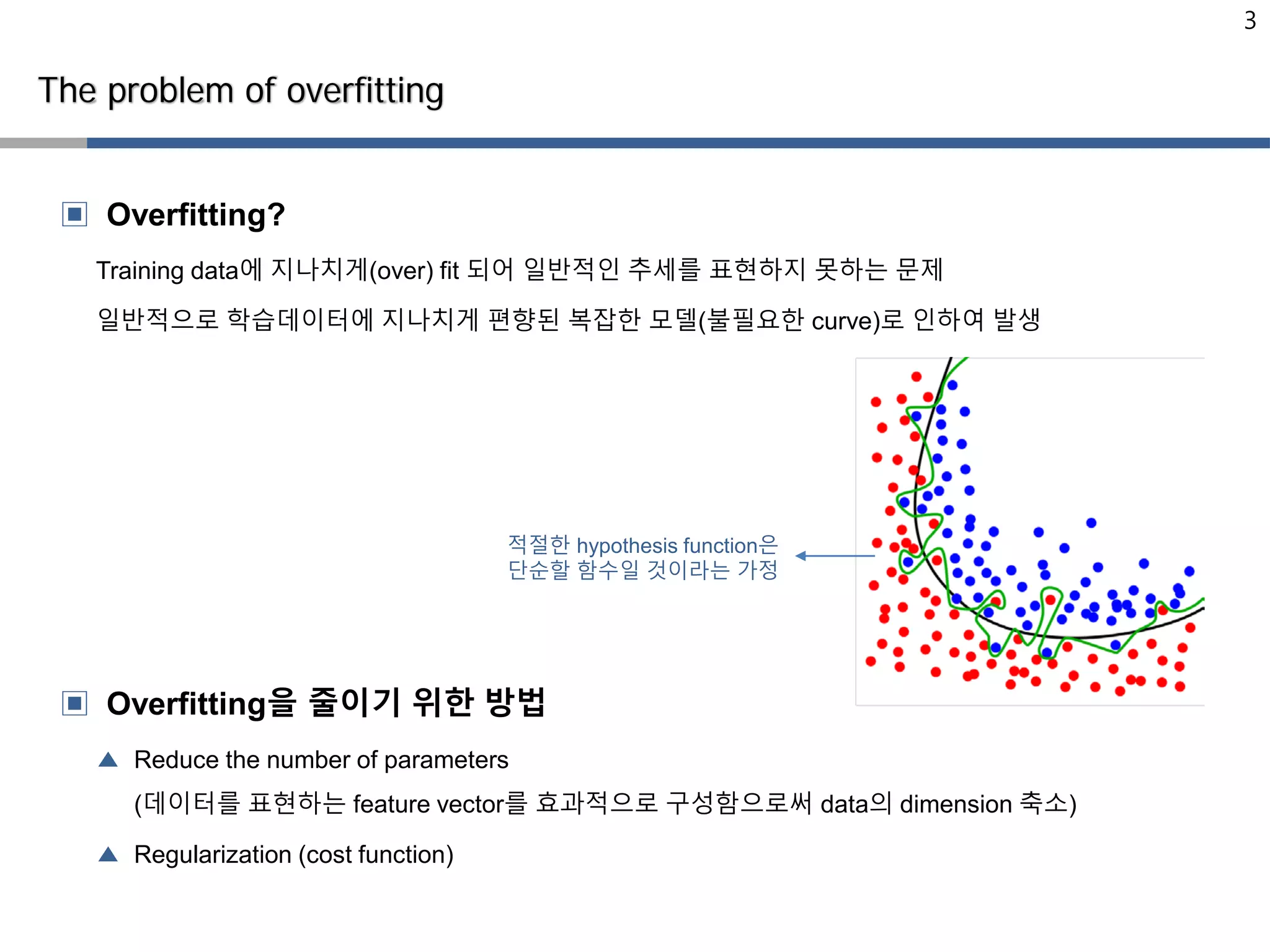 3

The problem of overfitting

Overfitting?

Training data에 지나치게(over) fit 되어 일반적인 추세를 표현하지 못하는 문제

일반적으로 학습데이터에 지나치게 편향된 복잡한 모델(불필요한 curve)로 인하여 발생

적절한 hypothesis function은
단순할 함수일 것이라는 가정

Overfitting을 줄이기 위한 방법

Reduce the number of parameters

(데이터를 표현하는 feature vector를 효과적으로 구성함으로써 data의 dimension 축소)

Regularization (cost function)